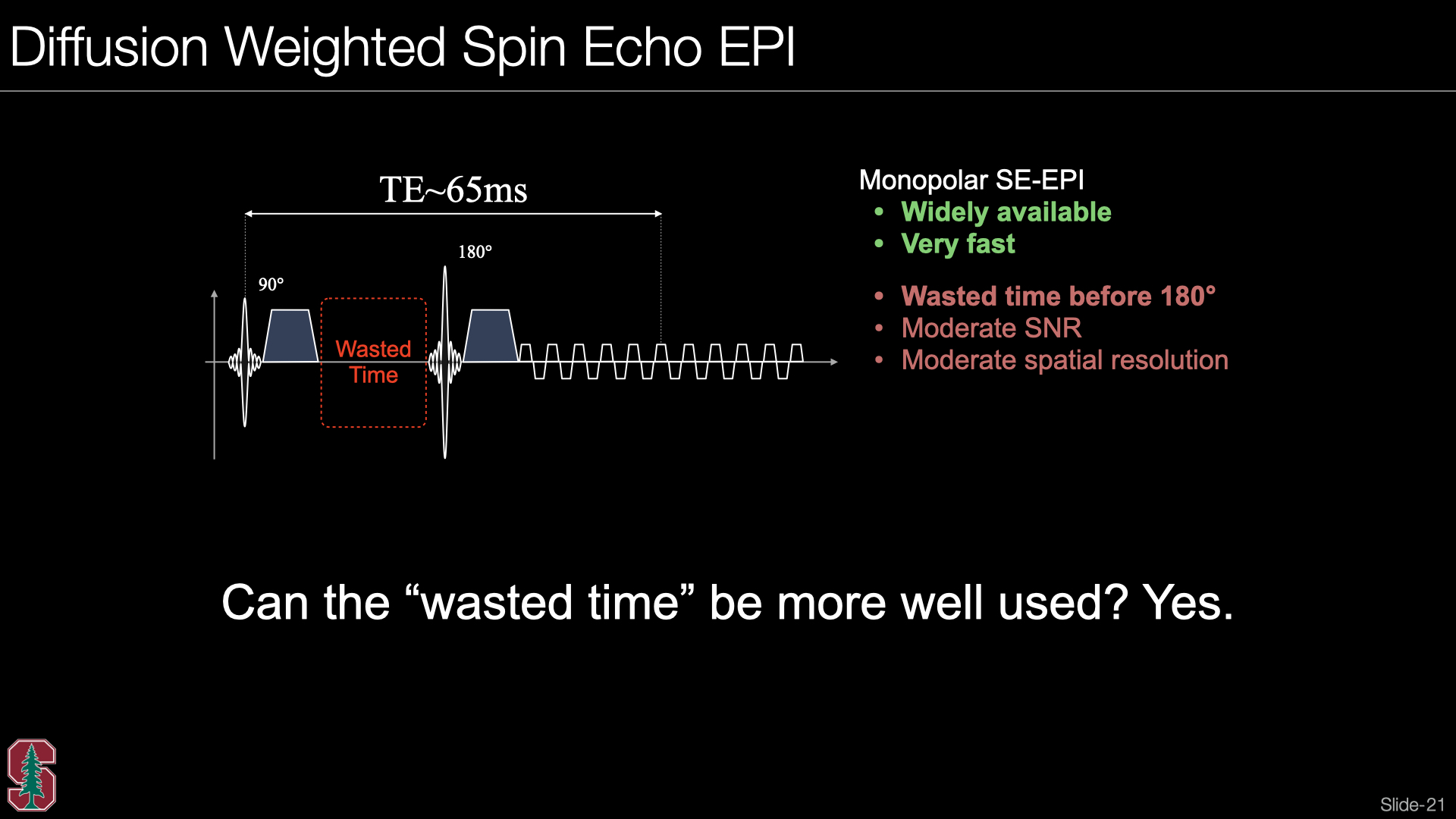 Diffusion Weighted Spin Echo EPI

TE~65ms

180°

90°

Wasted Time

Monopolar SE-EPI
• Widely available
• Very fast

• Wasted time before 180°
• Moderate SNR
• Moderate spatial resolution

Can the “wasted time” be more well used? Yes.

Slide-21